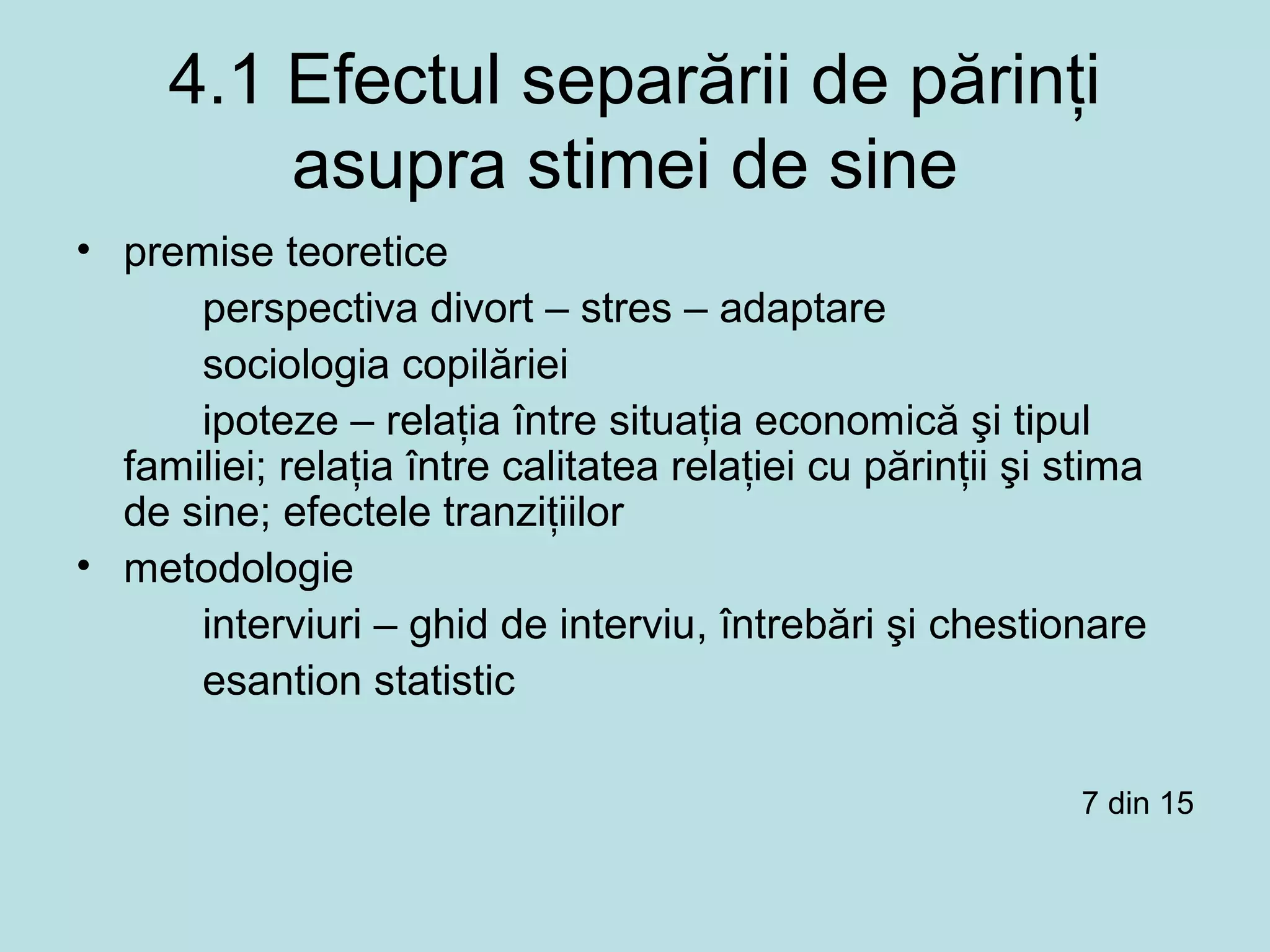 4.1 Efectul separării de părinți asupra stimei de sine

• premise teoretice

perspectiva divort – stres – adaptare

sociologia copilăriei

ipoteze – relația între situația economică şi tipul familiei; relația între calitatea relației cu părinții şi stima de sine; efectele tranzițiilor

• metodologie

interviuri – ghid de interviu, întrebări şi chestionare

esantion statistic

7 din 15